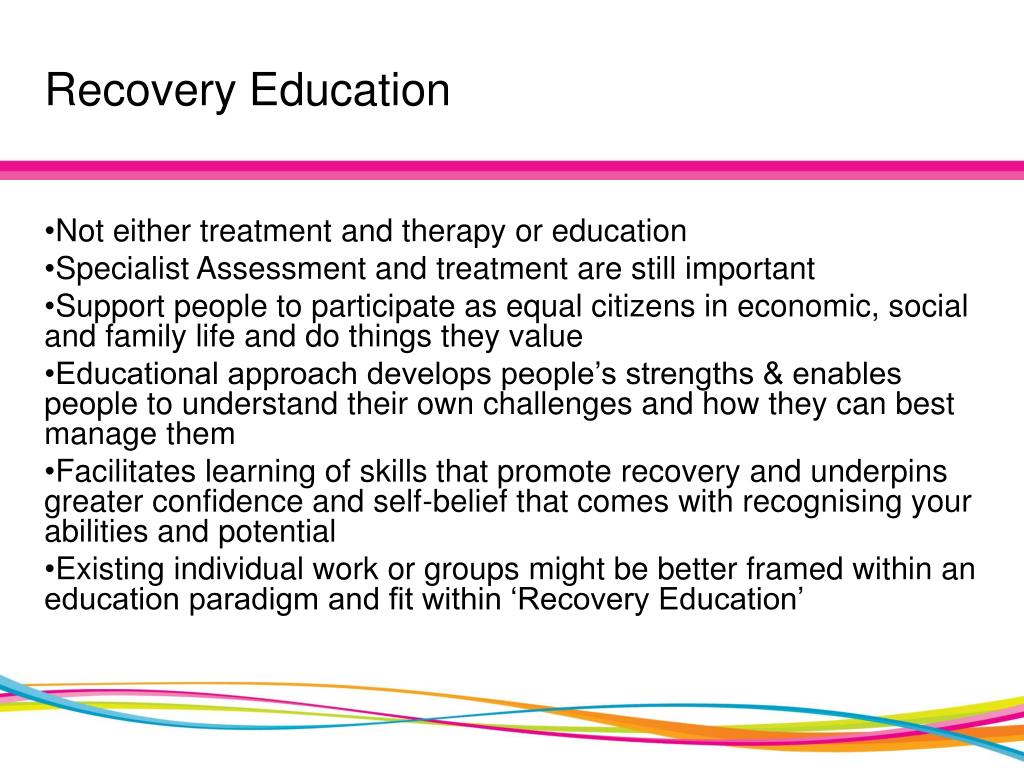 Recovery Education

•Not either treatment and therapy or education
•Specialist Assessment and treatment are still important
•Support people to participate as equal citizens in economic, social and family life and do things they value
•Educational approach develops people’s strengths & enables people to understand their own challenges and how they can best manage them
•Facilitates learning of skills that promote recovery and underpins greater confidence and self-belief that comes with recognising your abilities and potential
•Existing individual work or groups might be better framed within an education paradigm and fit within ‘Recovery Education’